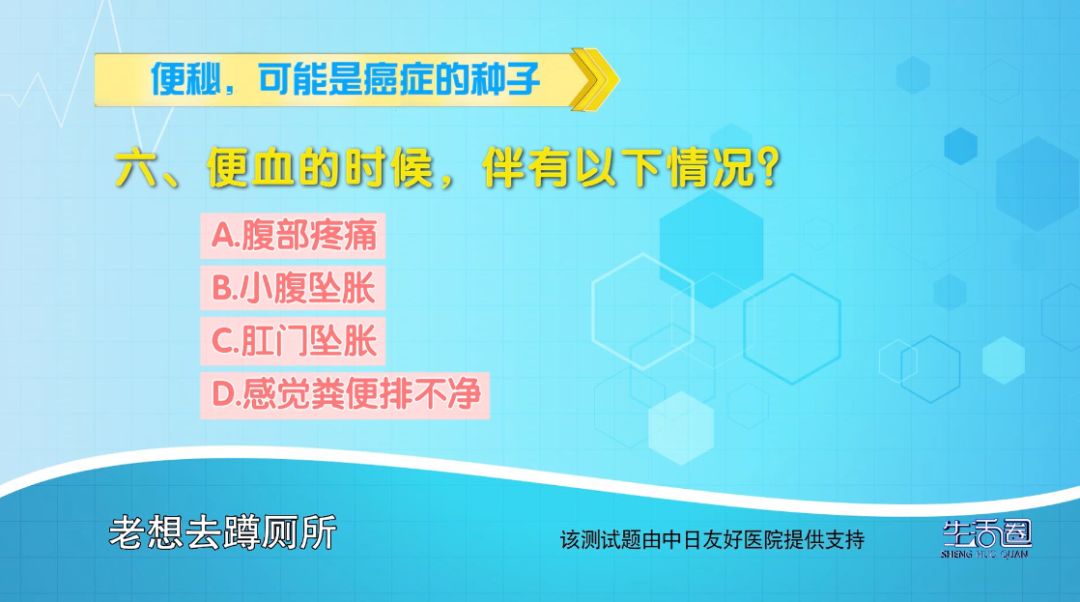 便秘，可能是癌症的种子

六、便血的时候，伴有以下情况？

A.腹部疼痛
B.小腹坠胀
C.肛门坠胀
D.感觉粪便排不净

老想去蹲厕所

该测试题由中日友好医院提供支持

生活圈
SHENG HUO QUAN